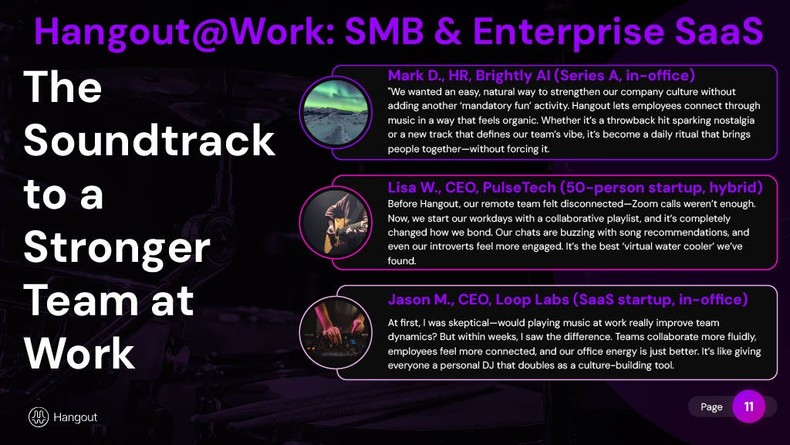 Hangout@Work: SMB & Enterprise SaaS

The Soundtrack to a Stronger Team at Work

Mark D., HR, Brightly AI (Series A, in-office)
"We wanted an easy, natural way to strengthen our company culture without adding another 'mandatory fun' activity. Hangout lets employees connect through music in a way that feels organic. Whether it's a throwback hit sparking nostalgia or a new track that defines our team's vibe, it's become a daily ritual that brings people together—without forcing it.

Lisa W., CEO, PulseTech (50-person startup, hybrid)
Before Hangout, our remote team felt disconnected—Zoom calls weren't enough. Now, we start our workdays with a collaborative playlist, and it's completely changed how we bond. Our chats are buzzing with song recommendations, and even our introverts feel more engaged. It's the best 'virtual water cooler' we've found.

Jason M., CEO, Loop Labs (SaaS startup, in-office)
At first, I was skeptical—would playing music at work really improve team dynamics? But within weeks, I saw the difference. Teams collaborate more fluidly, employees feel more connected, and our office energy is just better. It's like giving everyone a personal DJ that doubles as a culture-building tool.

Hangout

Page 11